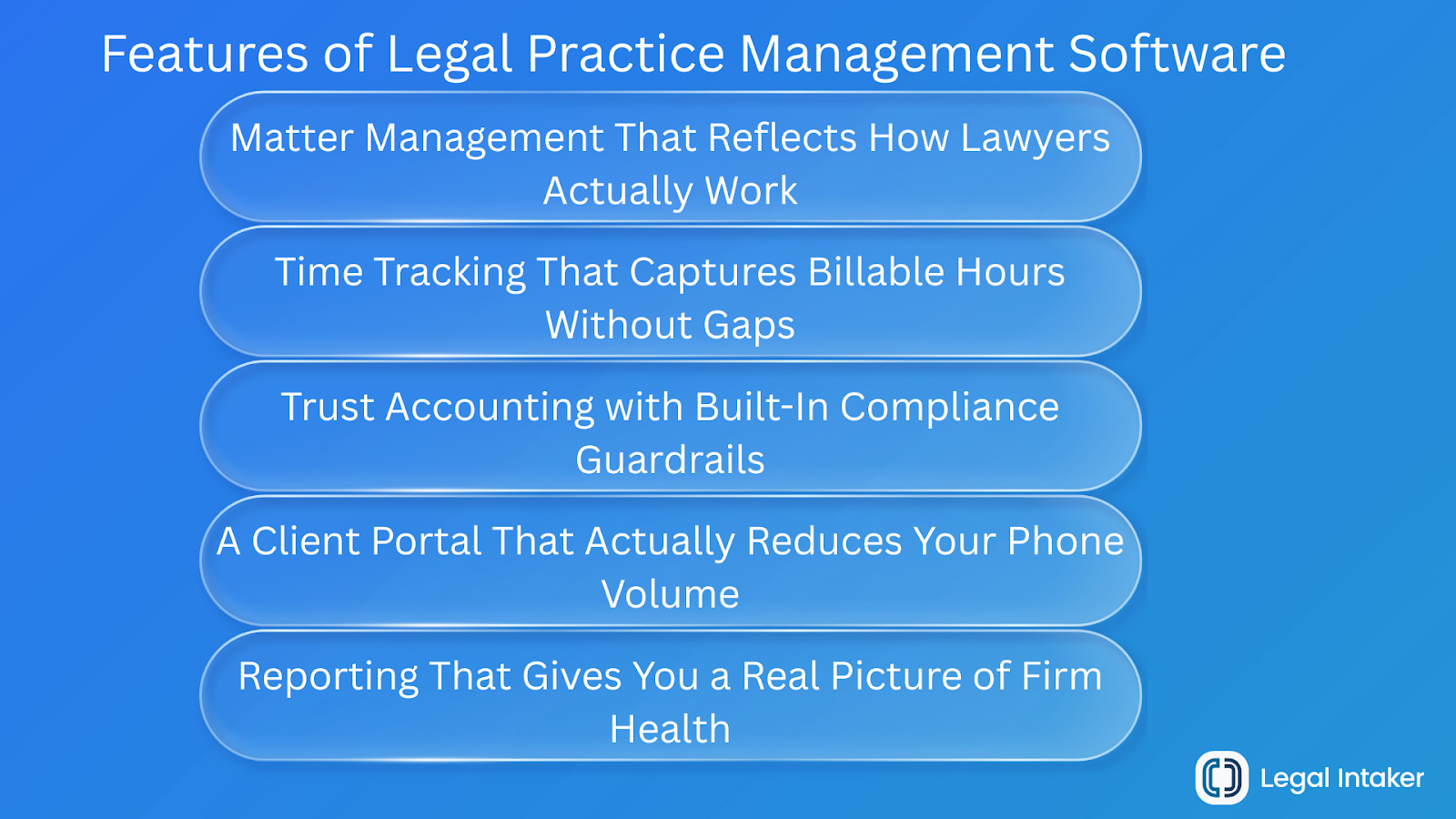 Features of Legal Practice Management Software

Matter Management That Reflects How Lawyers Actually Work

Time Tracking That Captures Billable Hours Without Gaps

Trust Accounting with Built-In Compliance Guardrails

A Client Portal That Actually Reduces Your Phone Volume

Reporting That Gives You a Real Picture of Firm Health

Legal Intaker